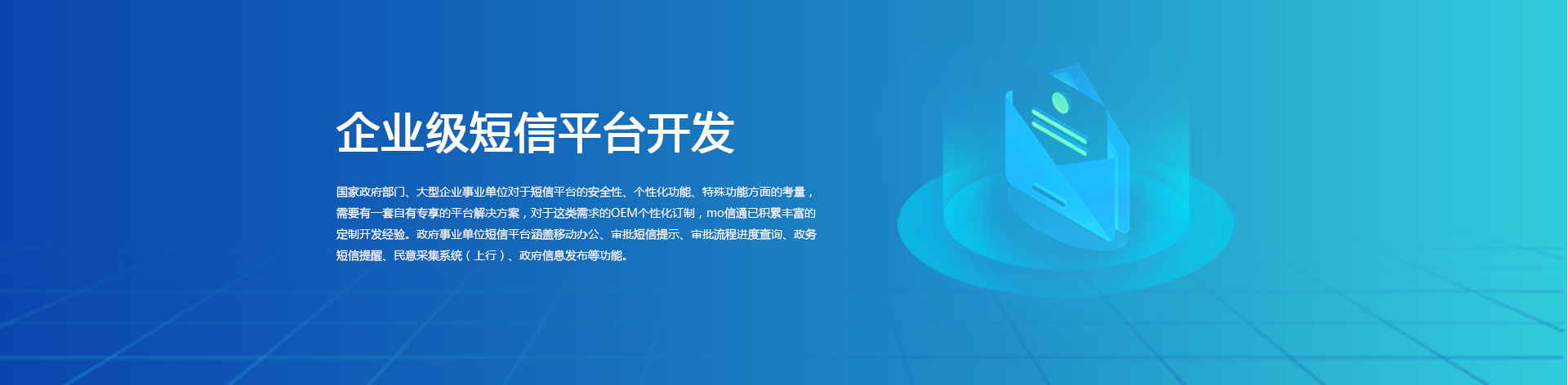 企业级短信平台开发

国家政府部门、大型企业事业单位对于短信平台的安全性、个性化功能、特殊功能方面的考量，需要有一套自有专享的平台解决方案，对于这类需求的OEM个性化订制，mo信通已积累丰富的定制开发经验。政府事业单位短信平台涵盖移动办公、审批短信提示、审批流程进度查询、政务短信提醒、民意采集系统（上行）、政府信息发布等功能。